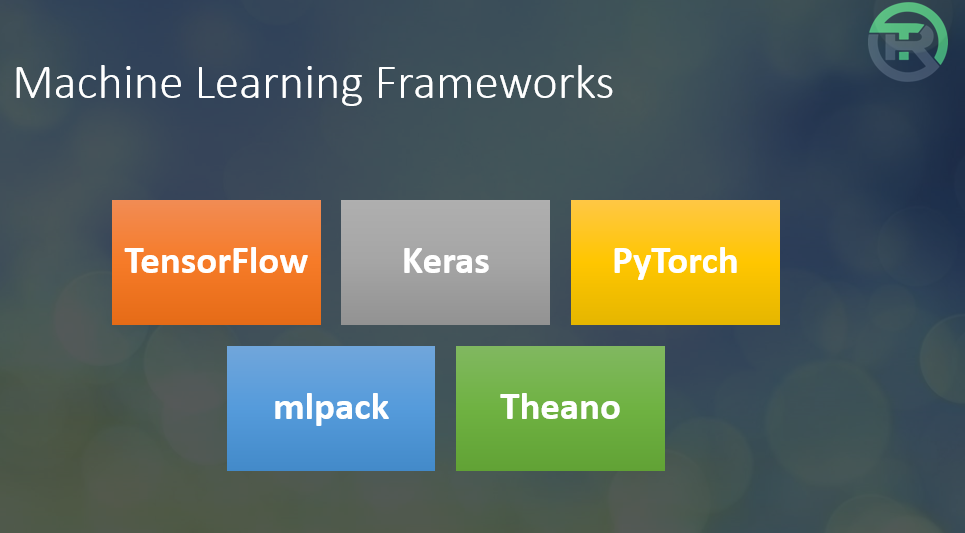 Machine Learning Frameworks

TensorFlow

Keras

PyTorch

mlpack

Theano